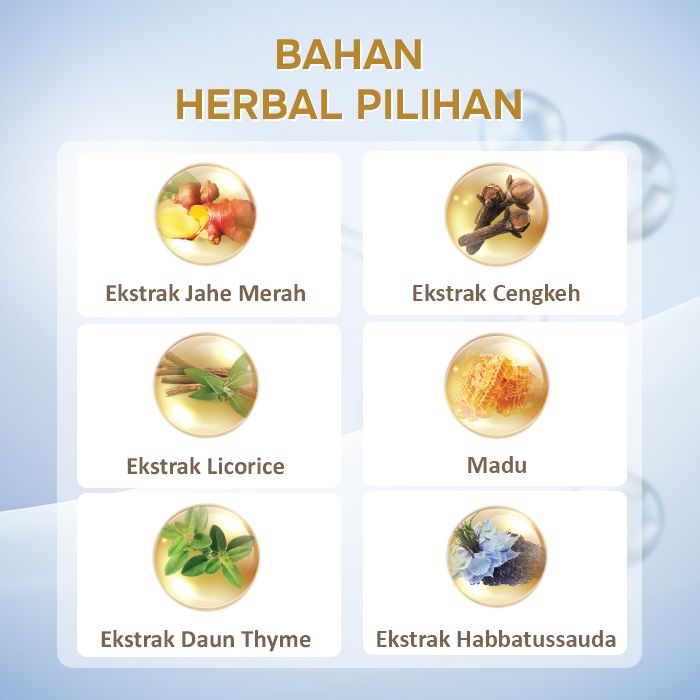 BAHAN
HERBAL PILIHAN

Ekstrak Jahe Merah

Ekstrak Cengkeh

Ekstrak Licorice

Madu

Ekstrak Daun Thyme

Ekstrak Habbatussauda